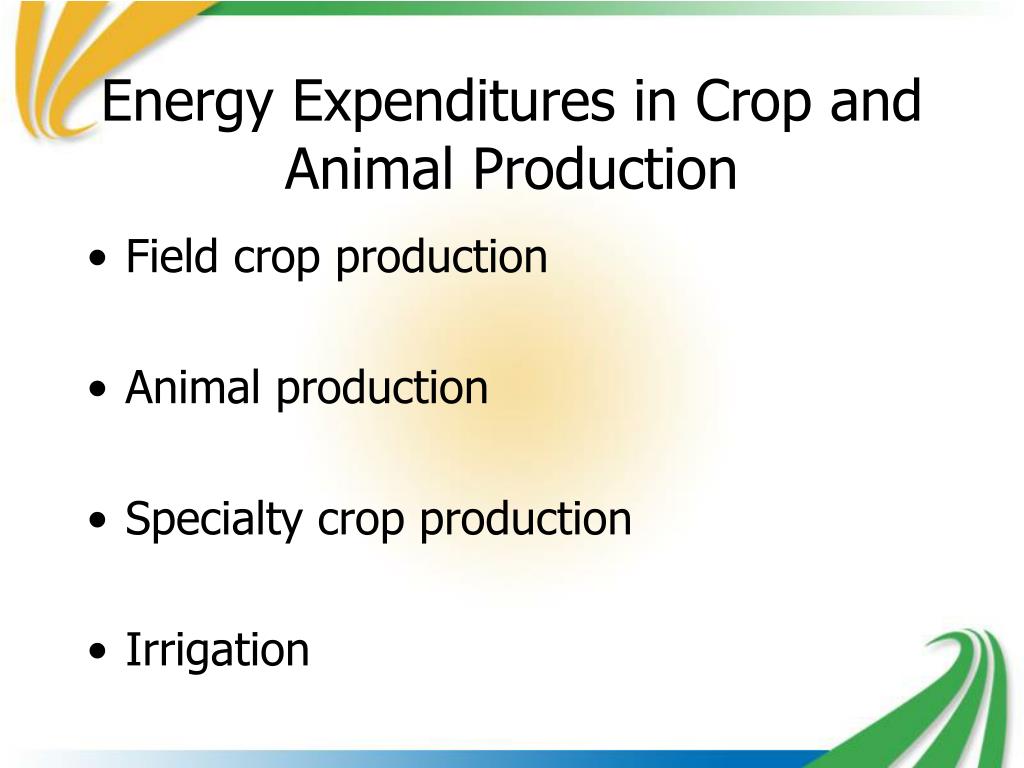 Energy Expenditures in Crop and Animal Production

• Field crop production

• Animal production

• Specialty crop production

• Irrigation